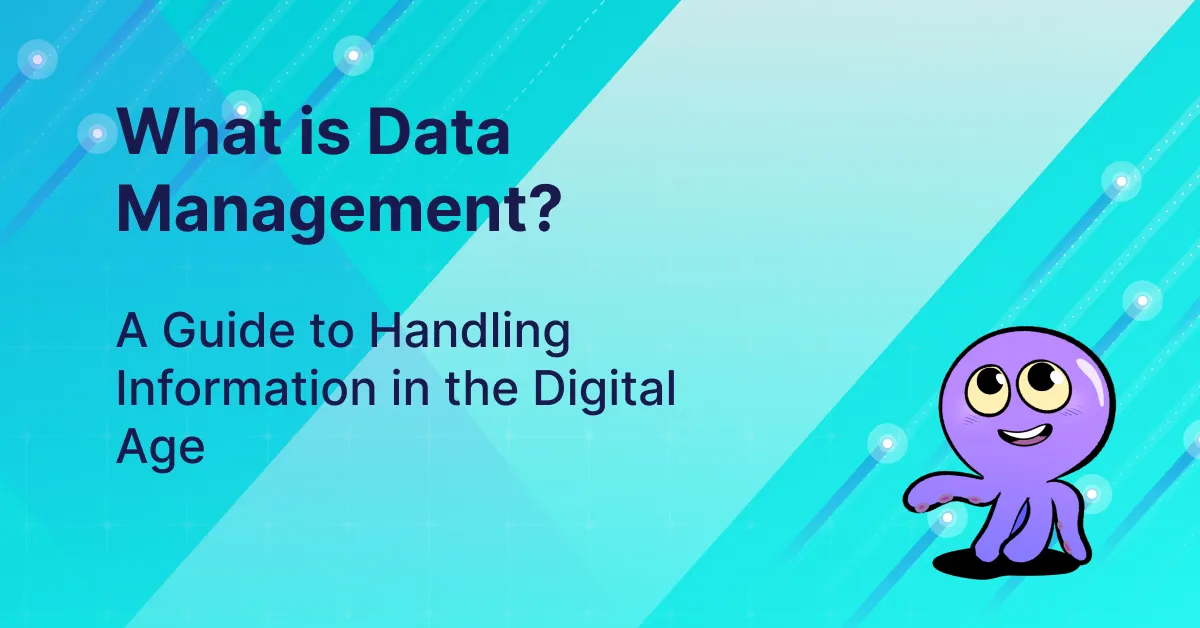 What is Data Management?

A Guide to Handling Information in the Digital Age